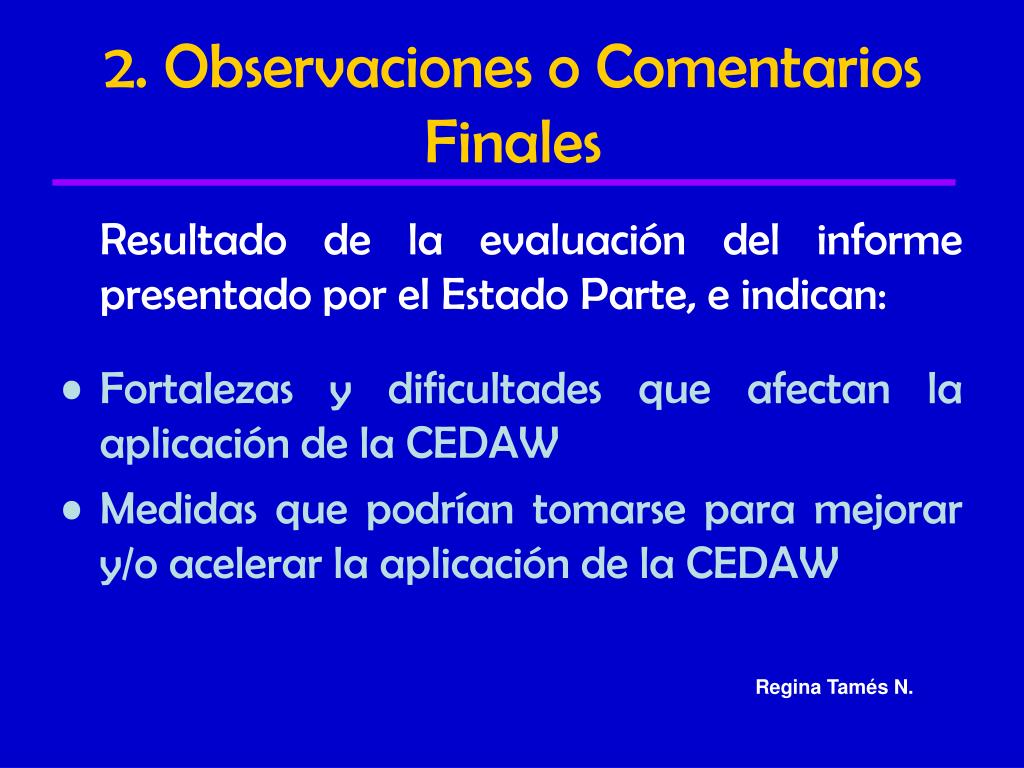 2. Observaciones o Comentarios Finales

Resultado de la evaluación del informe presentado por el Estado Parte, e indican:

• Fortalezas y dificultades que afectan la aplicación de la CEDAW
• Medidas que podrían tomarse para mejorar y/o acelerar la aplicación de la CEDAW

Regina Tamés N.